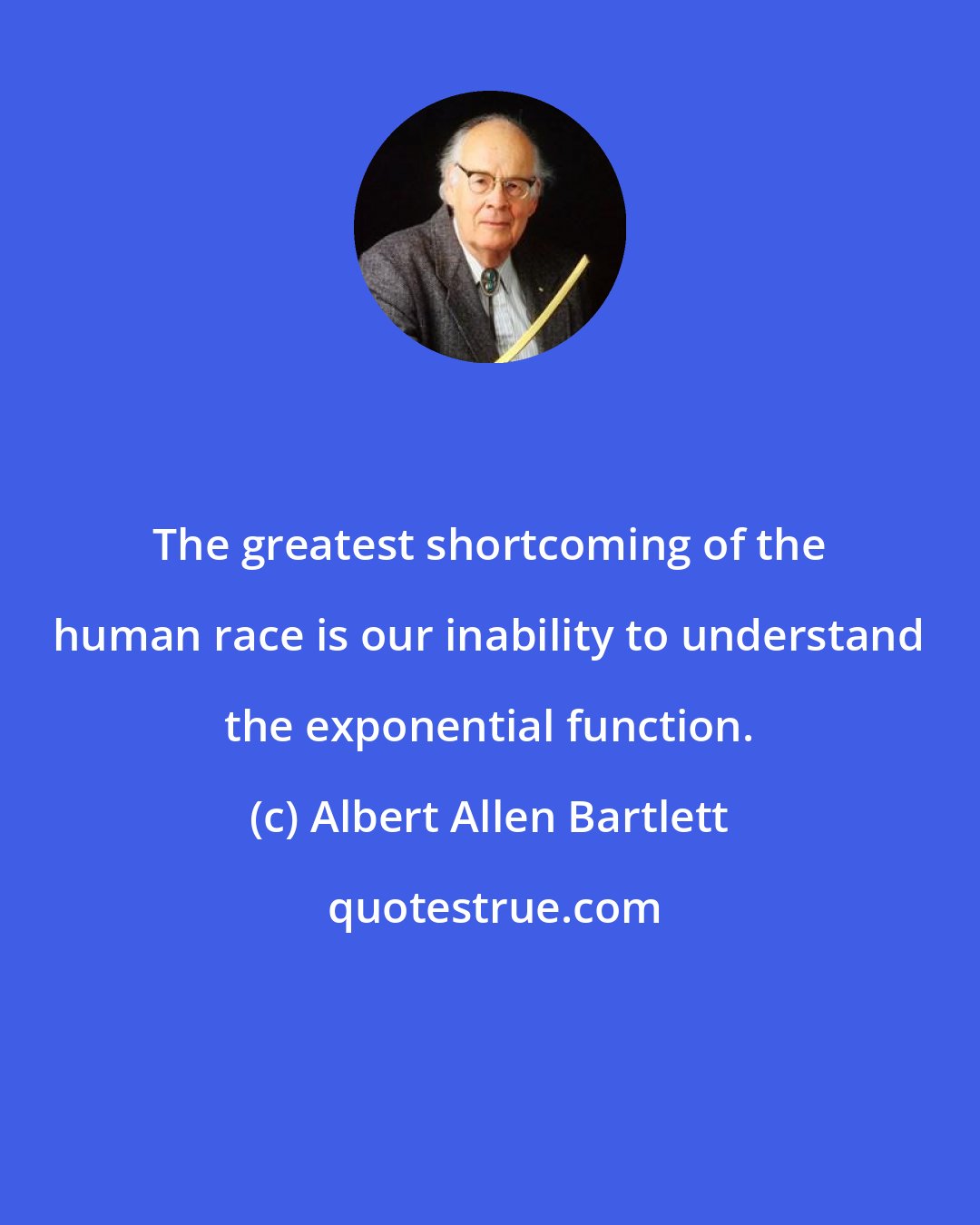 The greatest shortcoming of the human race is our inability to understand the exponential function.

(c) Albert Allen Bartlett

quotestrue.com